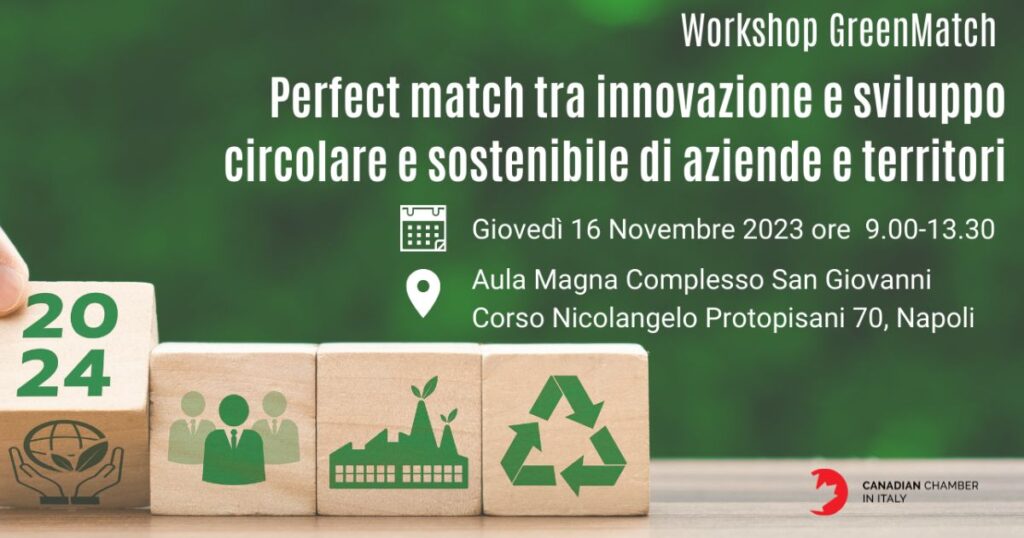 Workshop GreenMatch

Perfect match tra innovazione e sviluppo circolare e sostenibile di aziende e territori

Giovedì 16 Novembre 2023 ore 9.00-13.30

Aula Magna Complesso San Giovanni
Corso Nicolangelo Protopisani 70, Napoli

20
24

CANADIAN CHAMBER IN ITALY